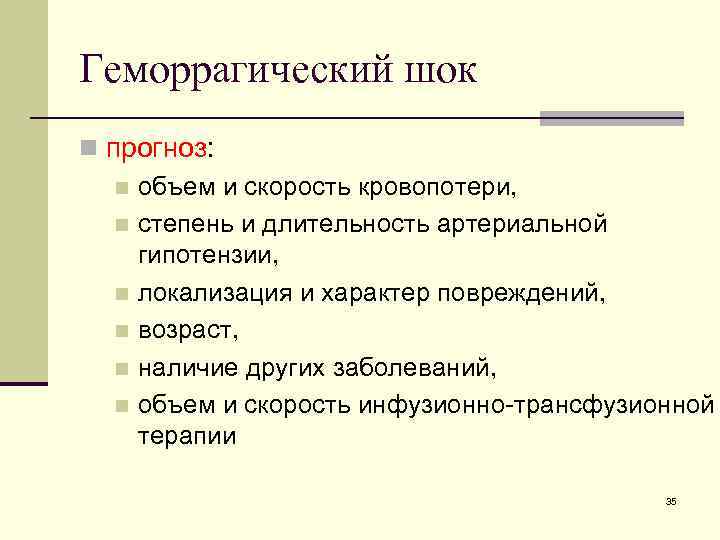 Геморрагический шок

прогноз:

объем и скорость кровопотери,

степень и длительность артериальной гипотензии,

локализация и характер повреждений,

возраст,

наличие других заболеваний,

объем и скорость инфузионно-трансфузионной терапии

35